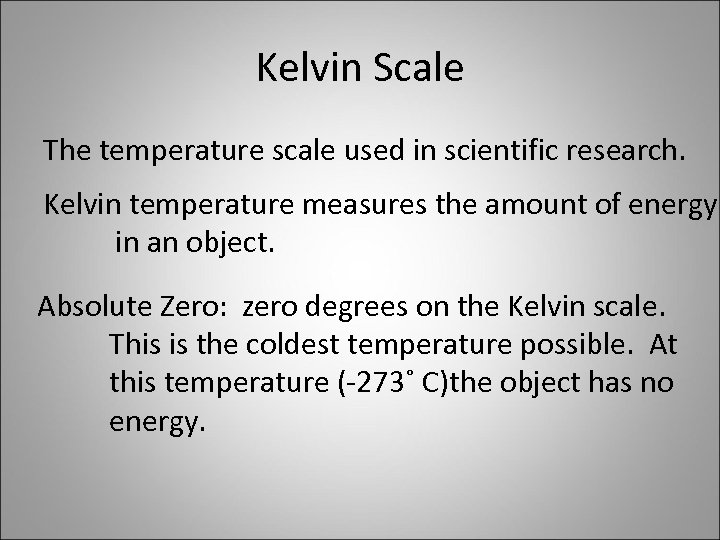 Kelvin Scale

The temperature scale used in scientific research.

Kelvin temperature measures the amount of energy in an object.

Absolute Zero: zero degrees on the Kelvin scale. This is the coldest temperature possible. At this temperature (-273˚ C)the object has no energy.